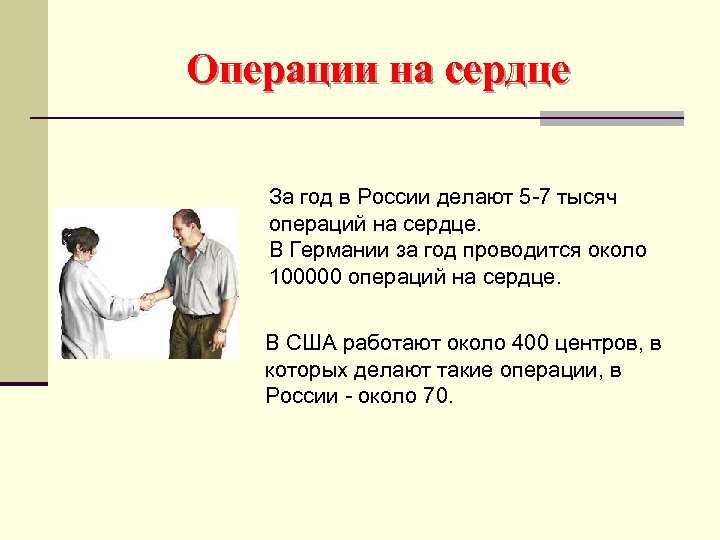 Операции на сердце

За год в России делают 5-7 тысяч операций на сердце.
В Германии за год проводится около 100000 операций на сердце.

В США работают около 400 центров, в которых делают такие операции, в России - около 70.